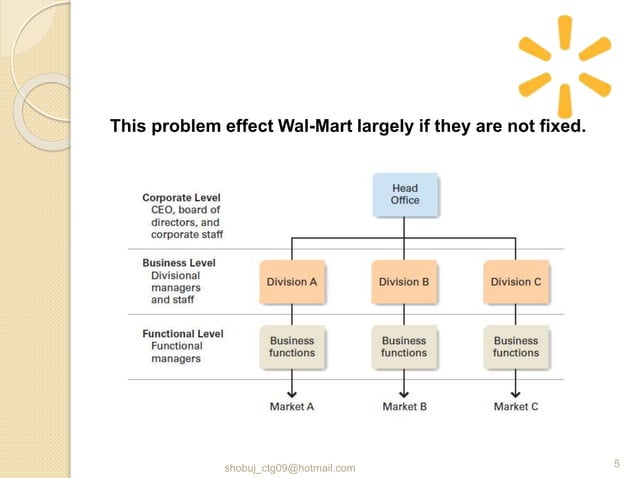 This problem effect Wal-Mart largely if they are not fixed.

Corporate Level
CEO, board of directors, and corporate staff

Head Office

Business Level
Divisional managers and staff

Division A
Division B
Division C

Functional Level
Functional managers

Business functions
Business functions
Business functions

Market A
Market B
Market C

shobuj_ctg09@hotmail.com

5